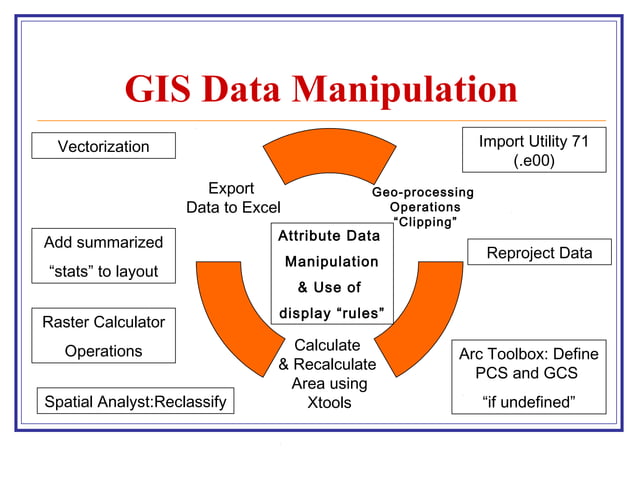 GIS Data Manipulation

Vectorization

Import Utility 71 (.e00)

Export Data to Excel

Geo-processing Operations "Clipping"

Add summarized "stats" to layout

Attribute Data Manipulation & Use of display "rules"

Reproject Data

Raster Calculator Operations

Calculate & Recalculate Area using Xtools

Arc Toolbox: Define PCS and GCS "if undefined"

Spatial Analyst:Reclassify